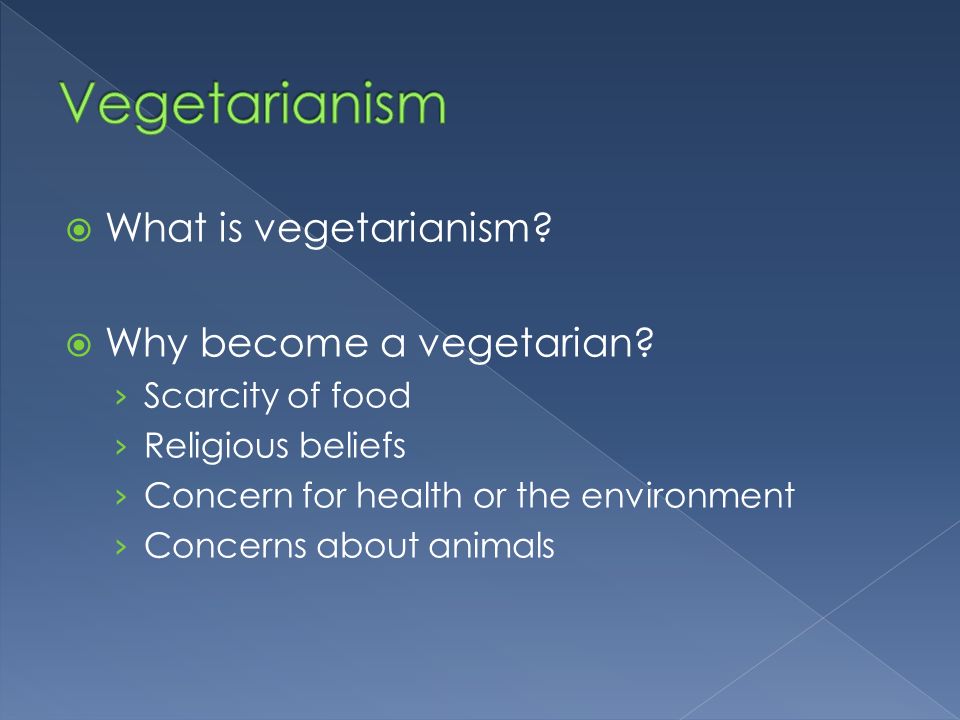 Vegetarianism

What is vegetarianism?

Why become a vegetarian?
› Scarcity of food
› Religious beliefs
› Concern for health or the environment
› Concerns about animals